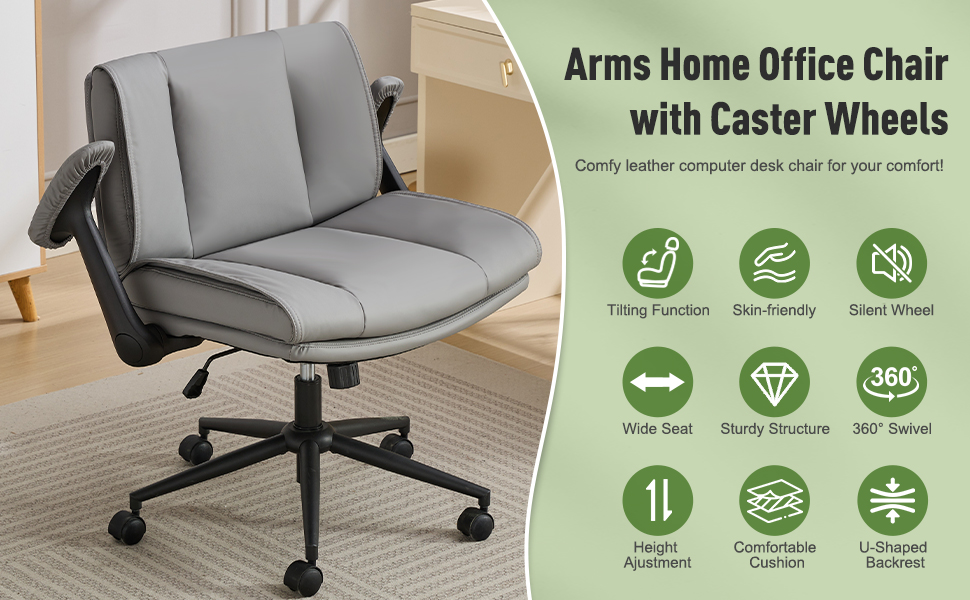 Arms Home Office Chair with Caster Wheels

Comfy leather computer desk chair for your comfort!

Tilting Function
Skin-friendly
Silent Wheel
Wide Seat
Sturdy Structure
360°
360° Swivel
Height Ajustment
Comfortable Cushion
U-Shaped Backrest